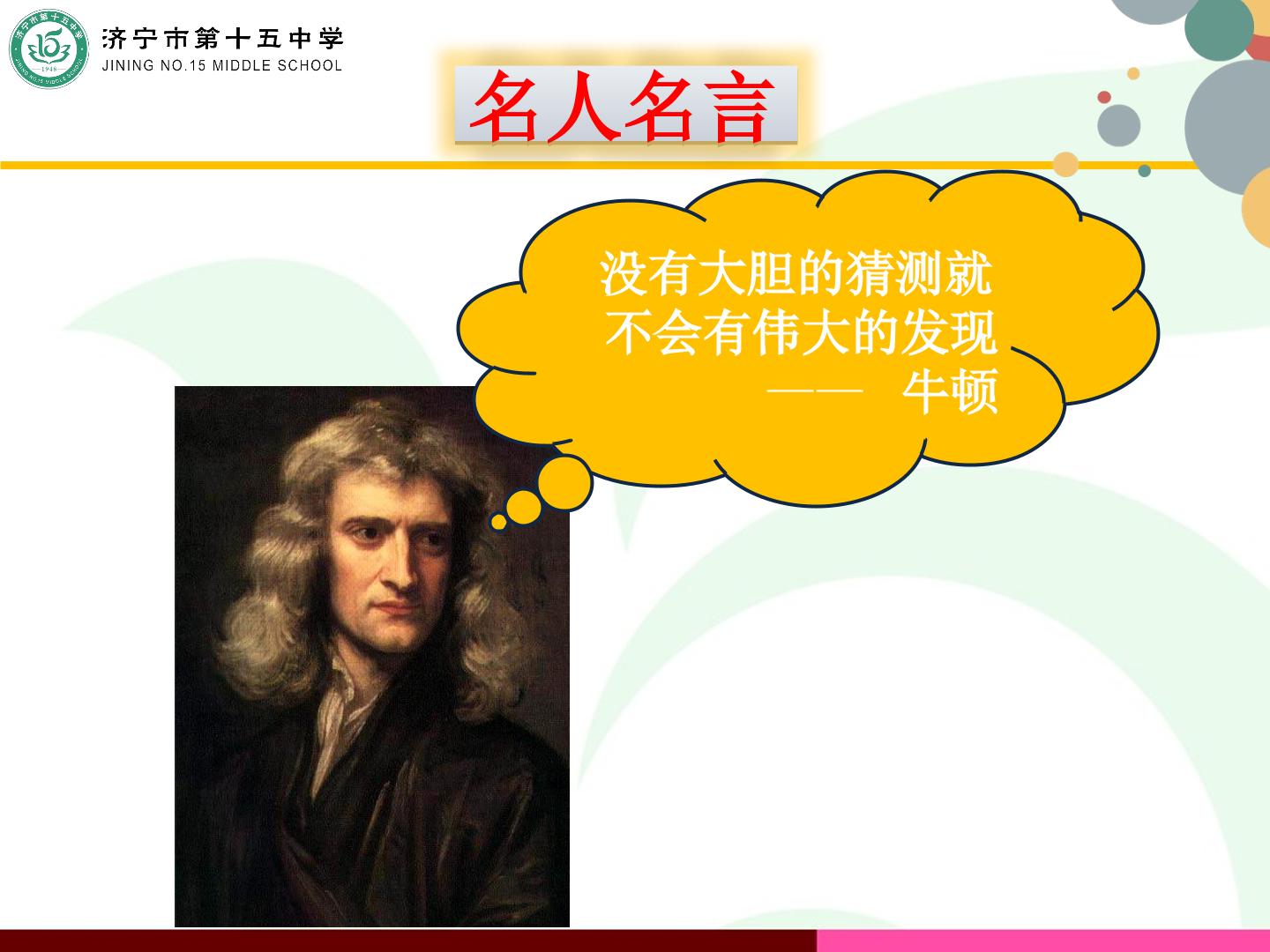 济宁市第十五中学
JINING NO.15 MIDDLE SCHOOL

名人名言

没有大胆的猜测就
不会有伟大的发现
—— 牛顿